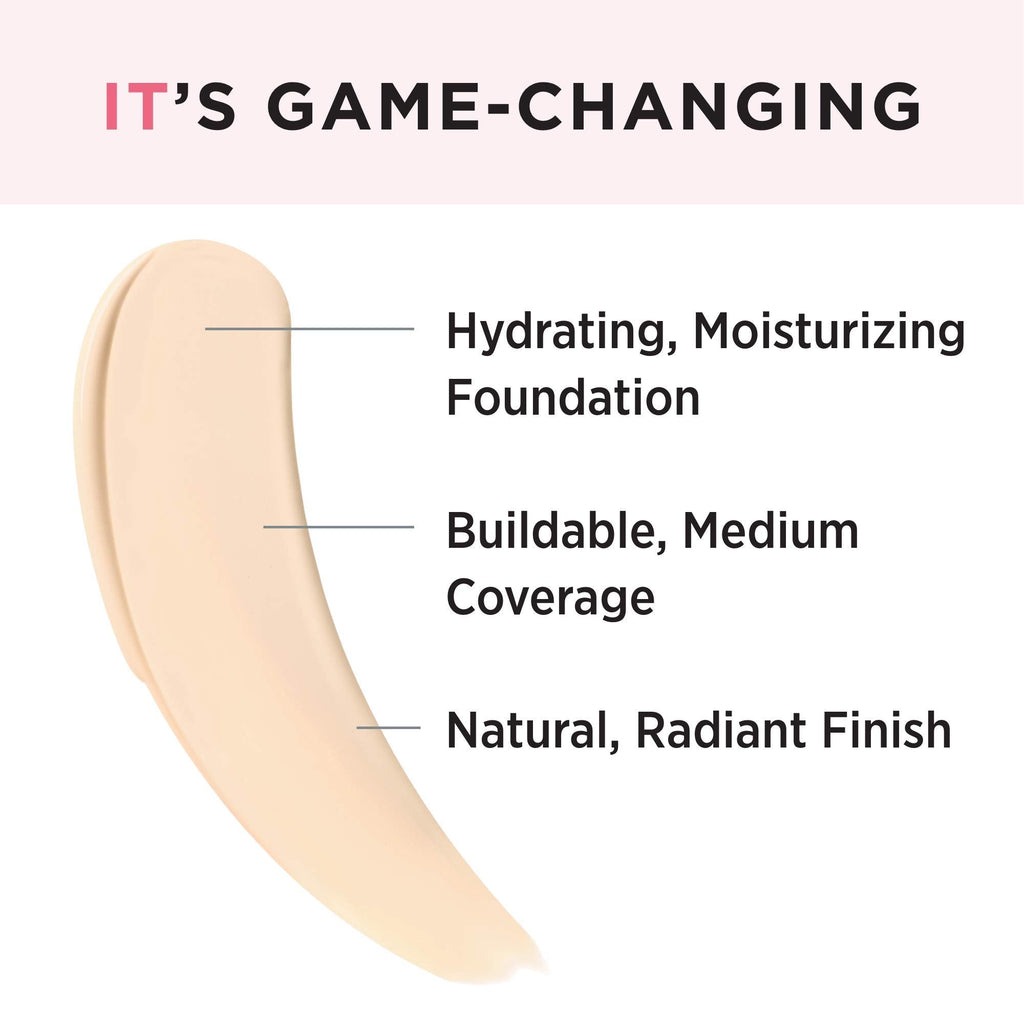 IT'S GAME-CHANGING

Hydrating, Moisturizing Foundation

Buildable, Medium Coverage

Natural, Radiant Finish